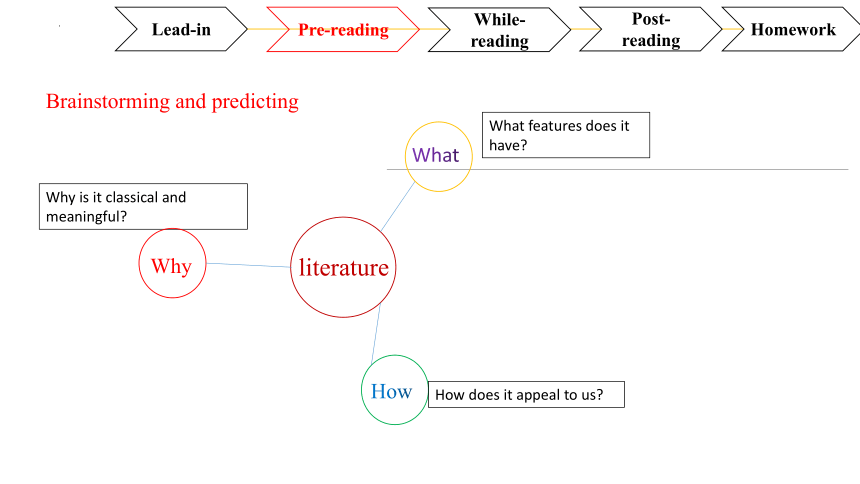 Lead-in
Pre-reading
While-reading
Post-reading
Homework

Brainstorming and predicting

What
What features does it have?

Why is it classical and meaningful?
Why

literature

How
How does it appeal to us?